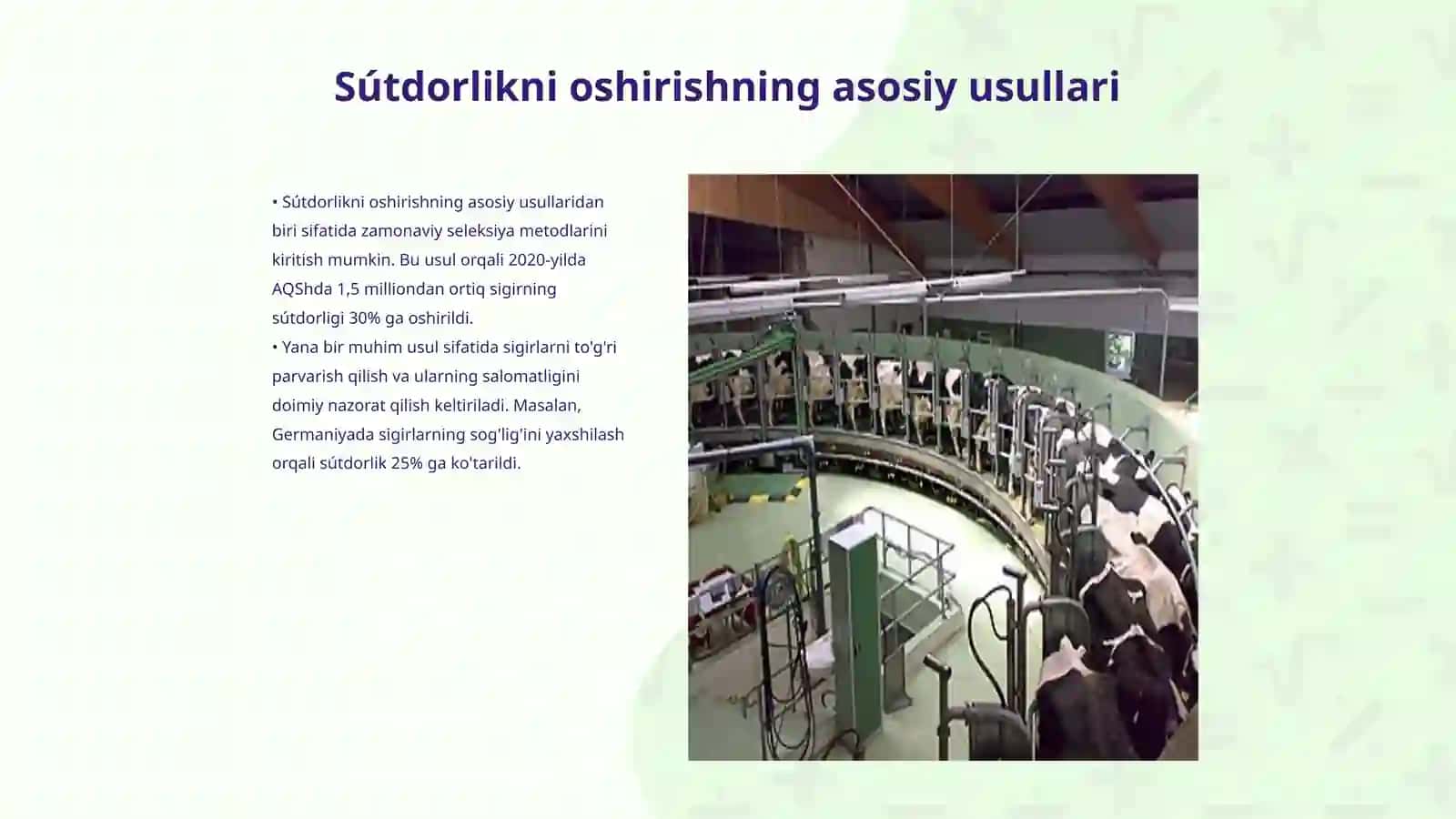 Sútdorlikni oshirishning asosiy usullari

• Sútdorlikni oshirishning asosiy usullaridan biri sifatida zamonaviy seleksiya metodlarini kiritish mumkin. Bu usul orqali 2020-yilda AQShda 1,5 milliondan ortiq sigirning sútdorligi 30% ga oshirildi.
• Yana bir muhim usul sifatida sigirlarni to'g'ri parvarish qilish va ularning salomatligini doimiy nazorat qilish keltiriladi. Masalan, Germaniyada sigirlarning sog'lig'ini yaxshilash orqali sútdorlik 25% ga ko'tarildi.